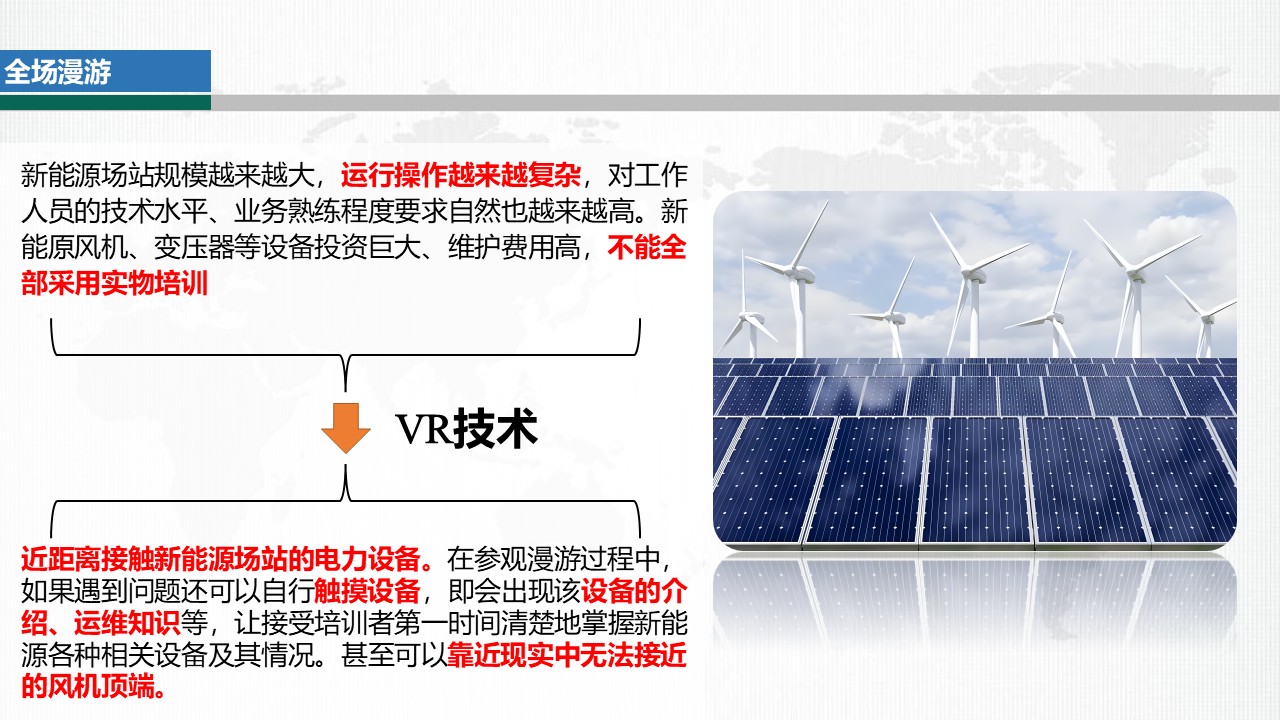 全场漫游

新能源场站规模越来越大，运行操作越来越复杂，对工作人员的技术水平、业务熟练程度要求自然也越来越高。新能原风机、变压器等设备投资巨大、维护费用高，不能全部采用实物培训

VR技术

近距离接触新能源场站的电力设备。在参观漫游过程中，如果遇到问题还可以自行触摸设备，即会出现该设备的介绍、运维知识等，让接受培训者第一时间清楚地掌握新能源各种相关设备及其情况。甚至可以靠近现实中无法接近的风机顶端。